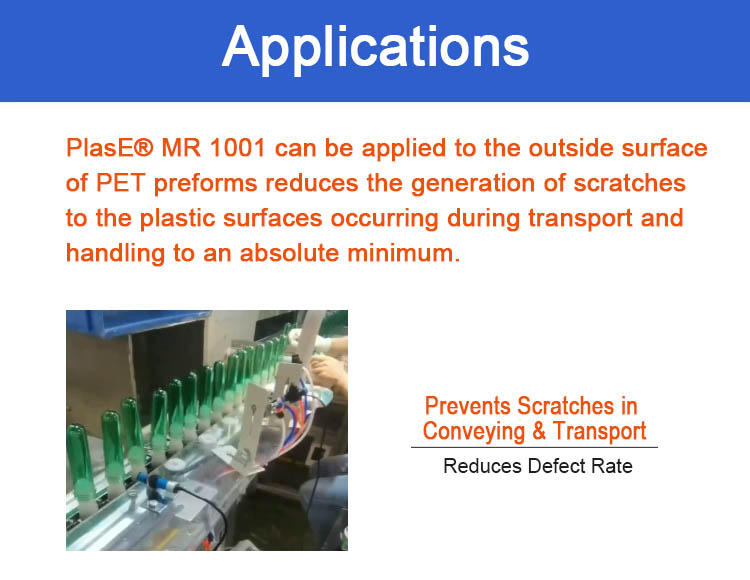 Applications

PlasE® MR 1001 can be applied to the outside surface of PET preforms reduces the generation of scratches to the plastic surfaces occurring during transport and handling to an absolute minimum.

Prevents Scratches in Conveying & Transport

Reduces Defect Rate